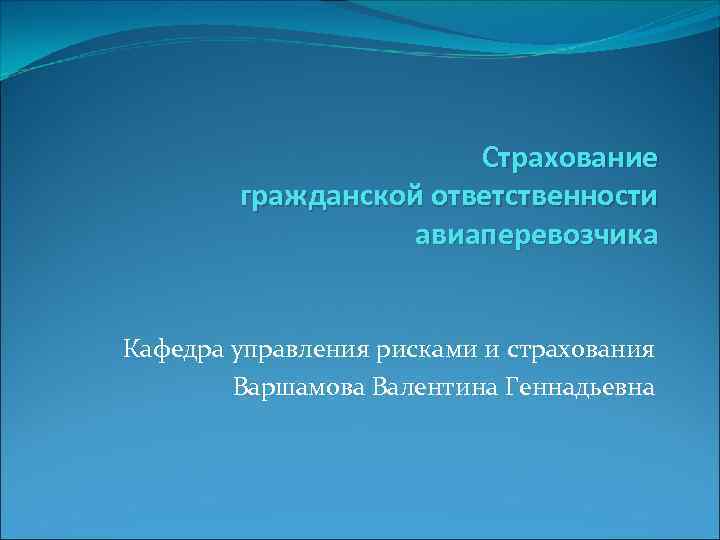 Страхование гражданской ответственности авиаперевозчика

Кафедра управления рисками и страхования
Варшамова Валентина Геннадьевна